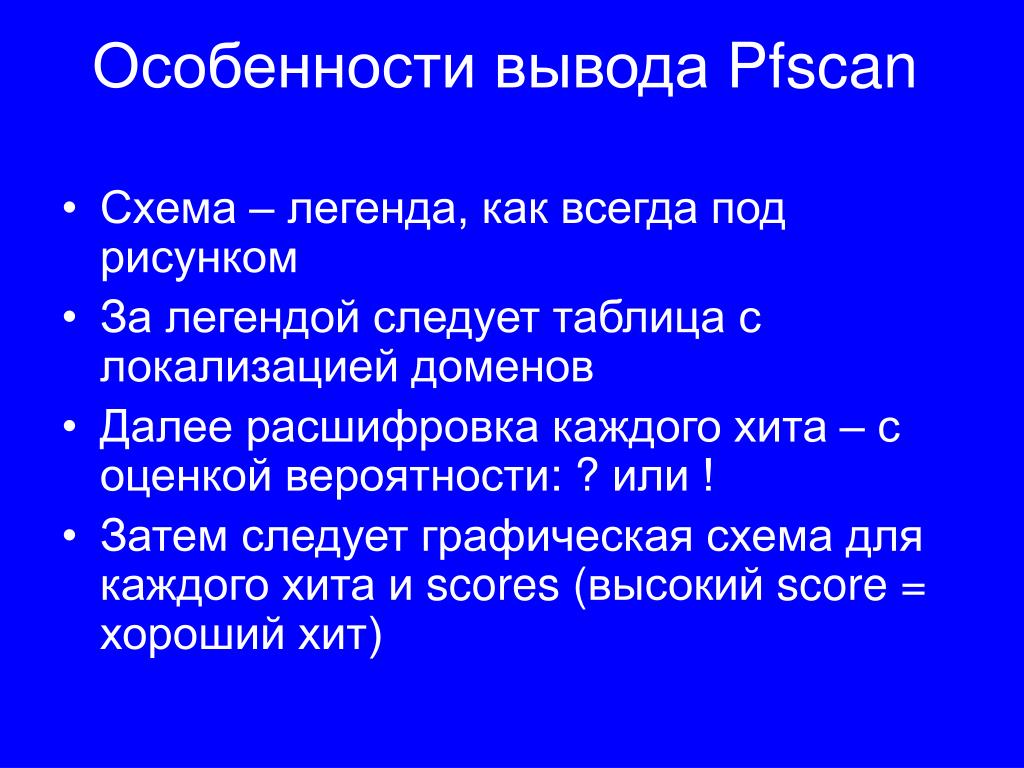 Особенности вывода Pfscan

• Схема – легенда, как всегда под рисунком
• За легендой следует таблица с локализацией доменов
• Далее расшифровка каждого хита – с оценкой вероятности: ? или !
• Затем следует графическая схема для каждого хита и scores (высокий score = хороший хит)